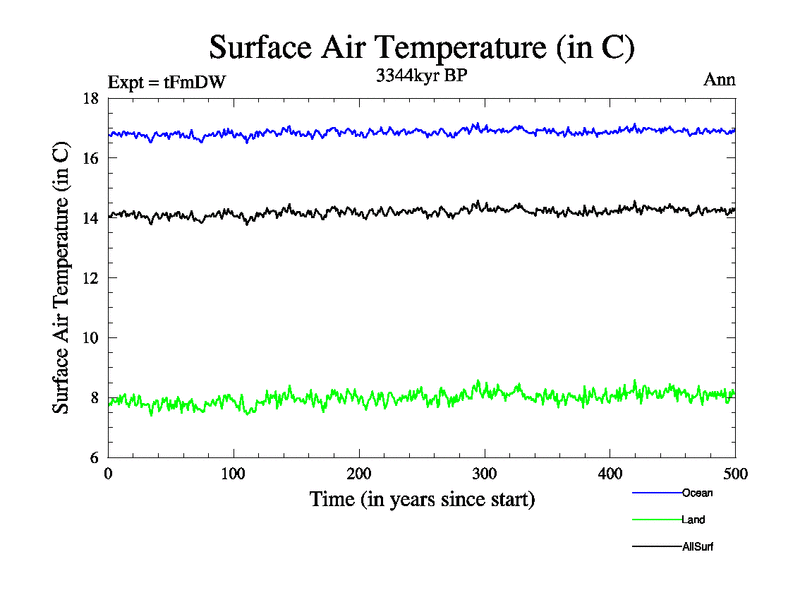 Surface Air Temperature (in C)

Expt = tFmDW
3344kyr BP
Ann

Surface Air Temperature (in C)

18
16
14
12
10
8
6

0
100
200
300
400
500

Time (in years since start)

Ocean
Land
AllSurf